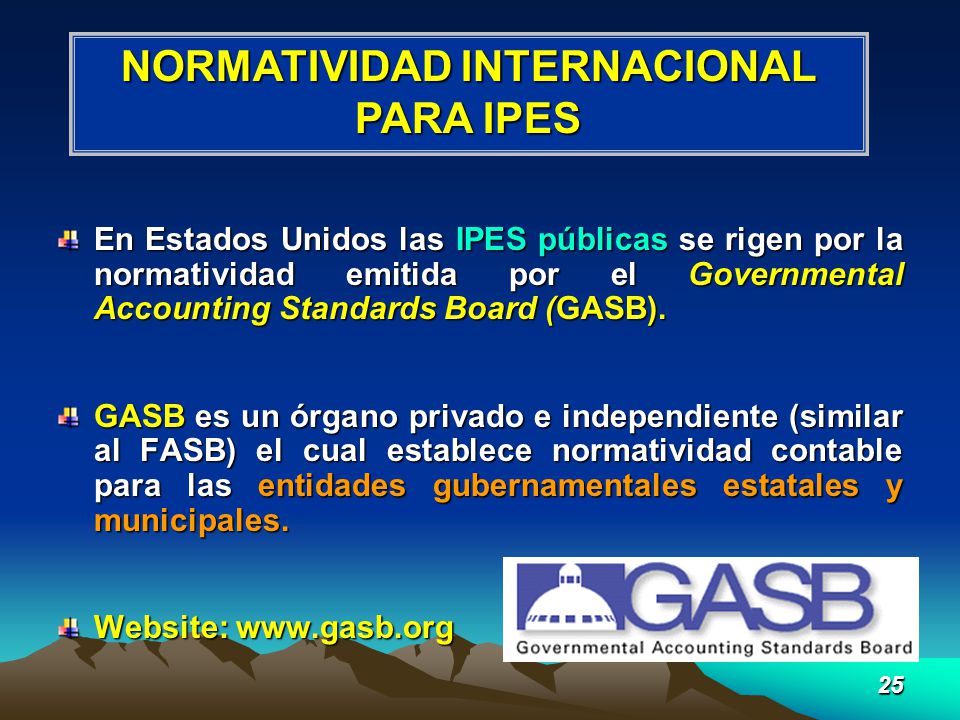 NORMATIVIDAD INTERNACIONAL PARA IPES

En Estados Unidos las IPES públicas se rigen por la normatividad emitida por el Governmental Accounting Standards Board (GASB).

GASB es un órgano privado e independiente (similar al FASB) el cual establece normatividad contable para las entidades gubernamentales estatales y municipales.

Website: www.gasb.org

GASB
Governmental Accounting Standards Board

25